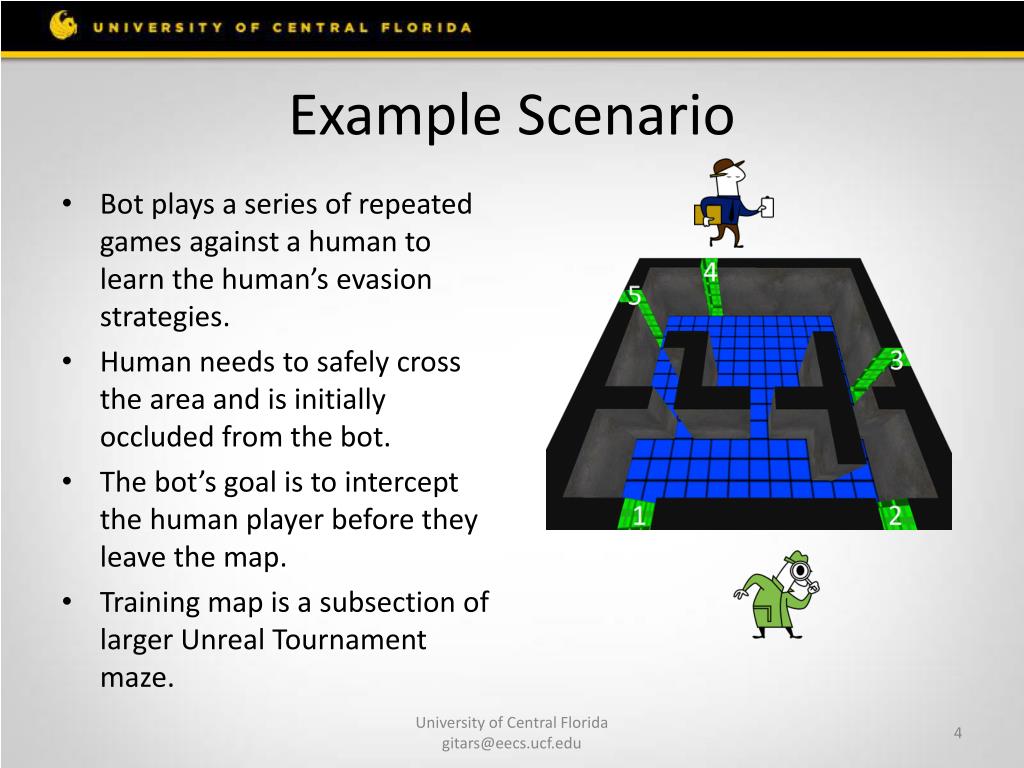 UNIVERSITY OF CENTRAL FLORIDA

Example Scenario

• Bot plays a series of repeated games against a human to learn the human's evasion strategies.
• Human needs to safely cross the area and is initially occluded from the bot.
• The bot's goal is to intercept the human player before they leave the map.
• Training map is a subsection of larger Unreal Tournament maze.

4
5
3
1
2

University of Central Florida
gitars@eecs.ucf.edu

4